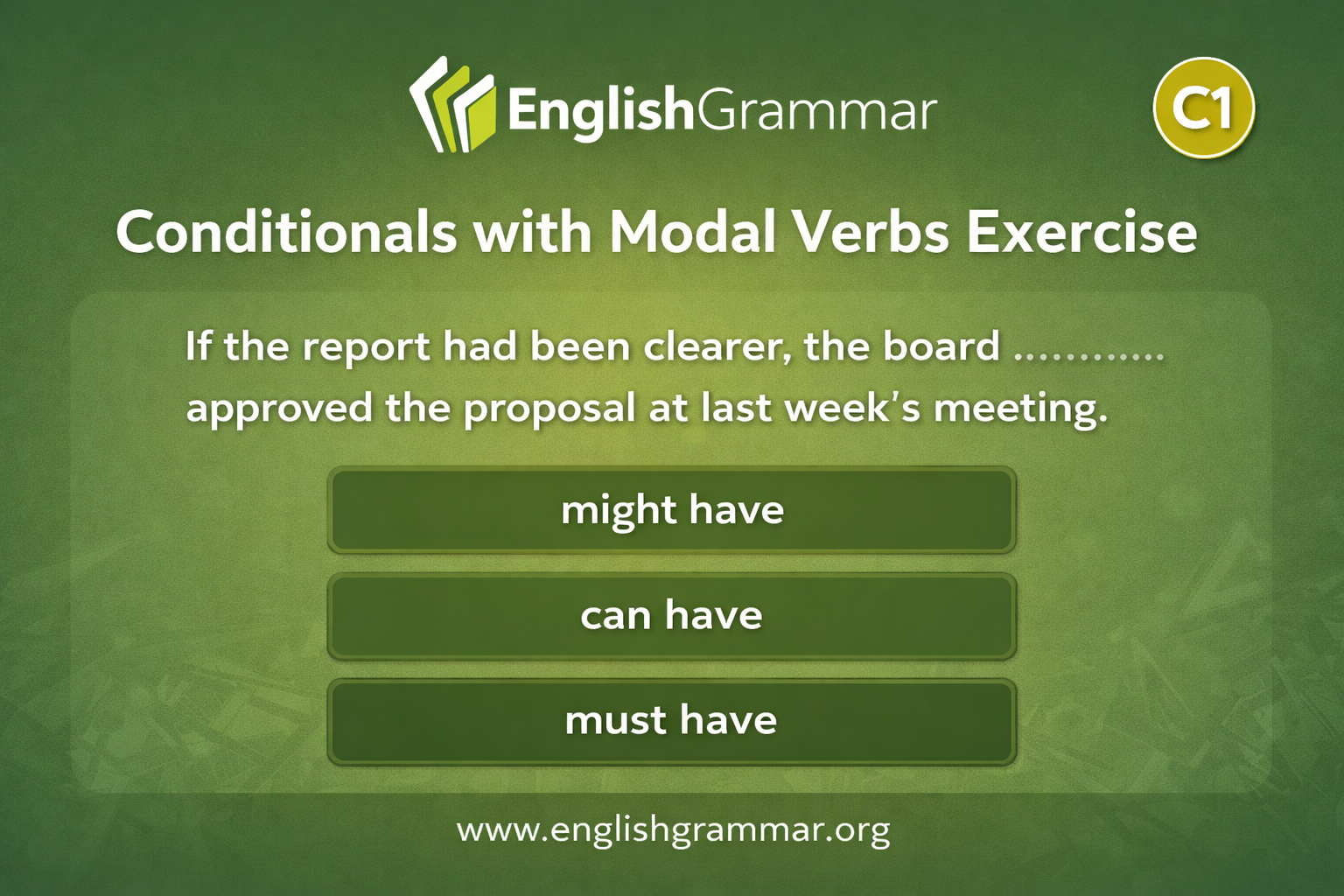 EnglishGrammar

C1

Conditionals with Modal Verbs Exercise

If the report had been clearer, the board ............ approved the proposal at last week's meeting.

might have

can have

must have

www.englishgrammar.org